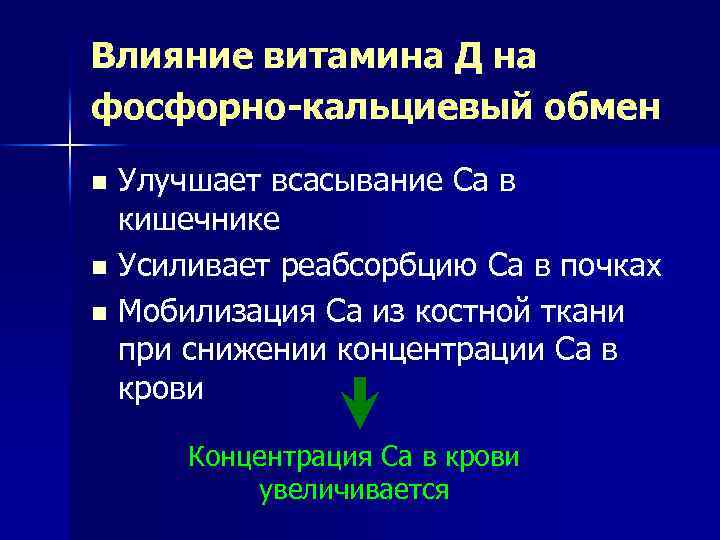 Влияние витамина Д на фосфорно-кальциевый обмен

■ Улучшает всасывание Са в кишечнике

■ Усиливает реабсорбцию Са в почках

■ Мобилизация Са из костной ткани при снижении концентрации Са в крови

Концентрация Са в крови увеличивается